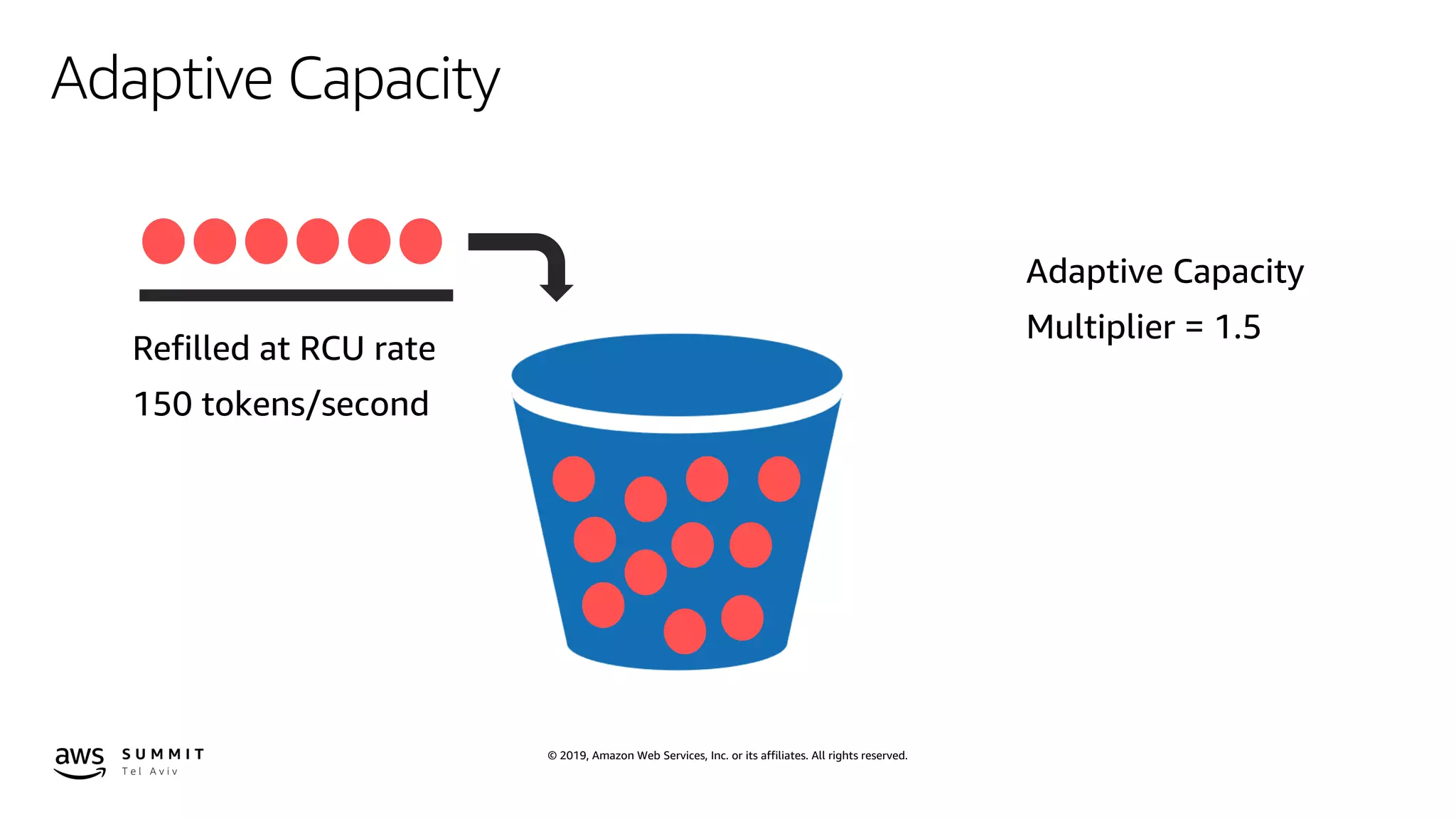 Adaptive Capacity

Refilled at RCU rate

150 tokens/second

Adaptive Capacity

Multiplier = 1.5

aws SUMMIT
Tel Aviv

© 2019, Amazon Web Services, Inc. or its affiliates. All rights reserved.